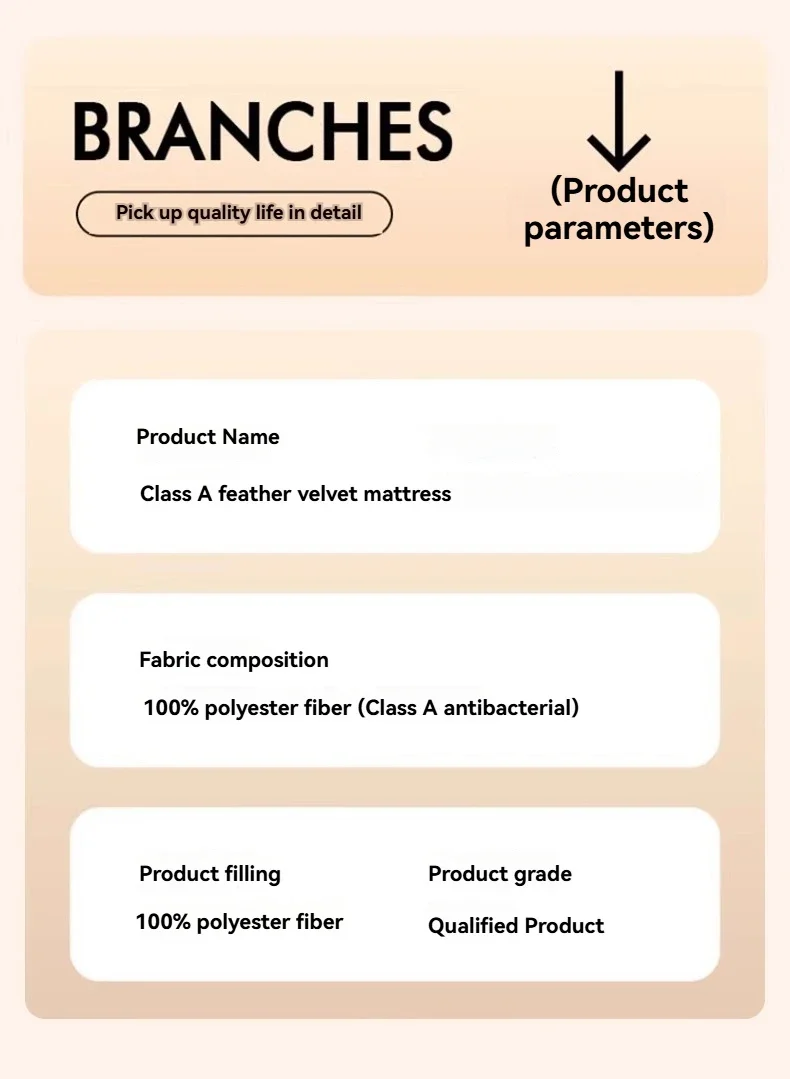 BRANCHES

Pick up quality life in detail

(Product parameters)

Product Name

Class A feather velvet mattress

Fabric composition

100% polyester fiber (Class A antibacterial)

Product filling

100% polyester fiber

Product grade

Qualified Product